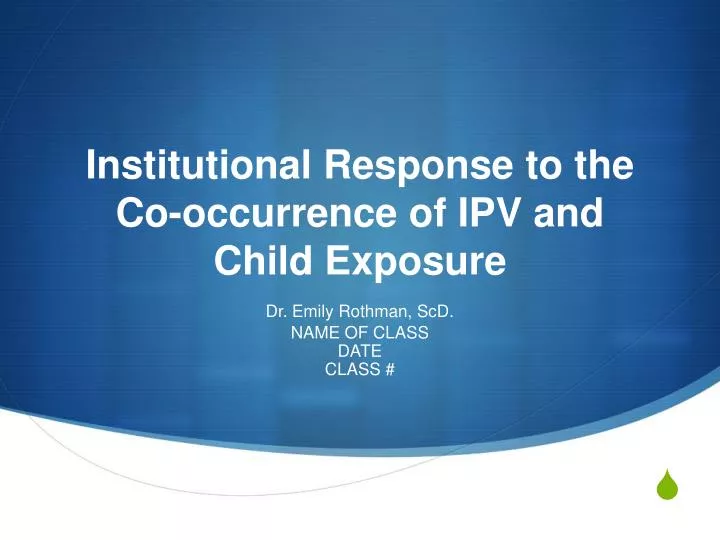 Institutional Response to the Co-occurrence of IPV and Child Exposure

Dr. Emily Rothman, ScD.
NAME OF CLASS
DATE
CLASS #